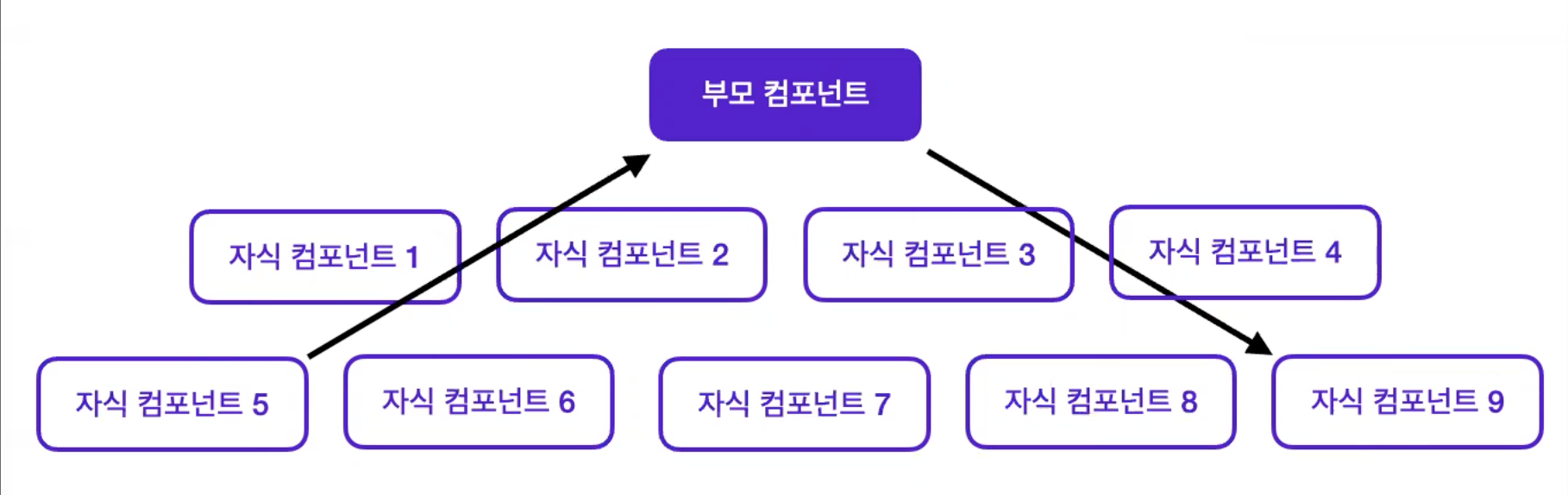 부모 컴포넌트

자식 컴포넌트 1

자식 컴포넌트 2

자식 컴포넌트 3

자식 컴포넌트 4

자식 컴포넌트 5

자식 컴포넌트 6

자식 컴포넌트 7

자식 컴포넌트 8

자식 컴포넌트 9